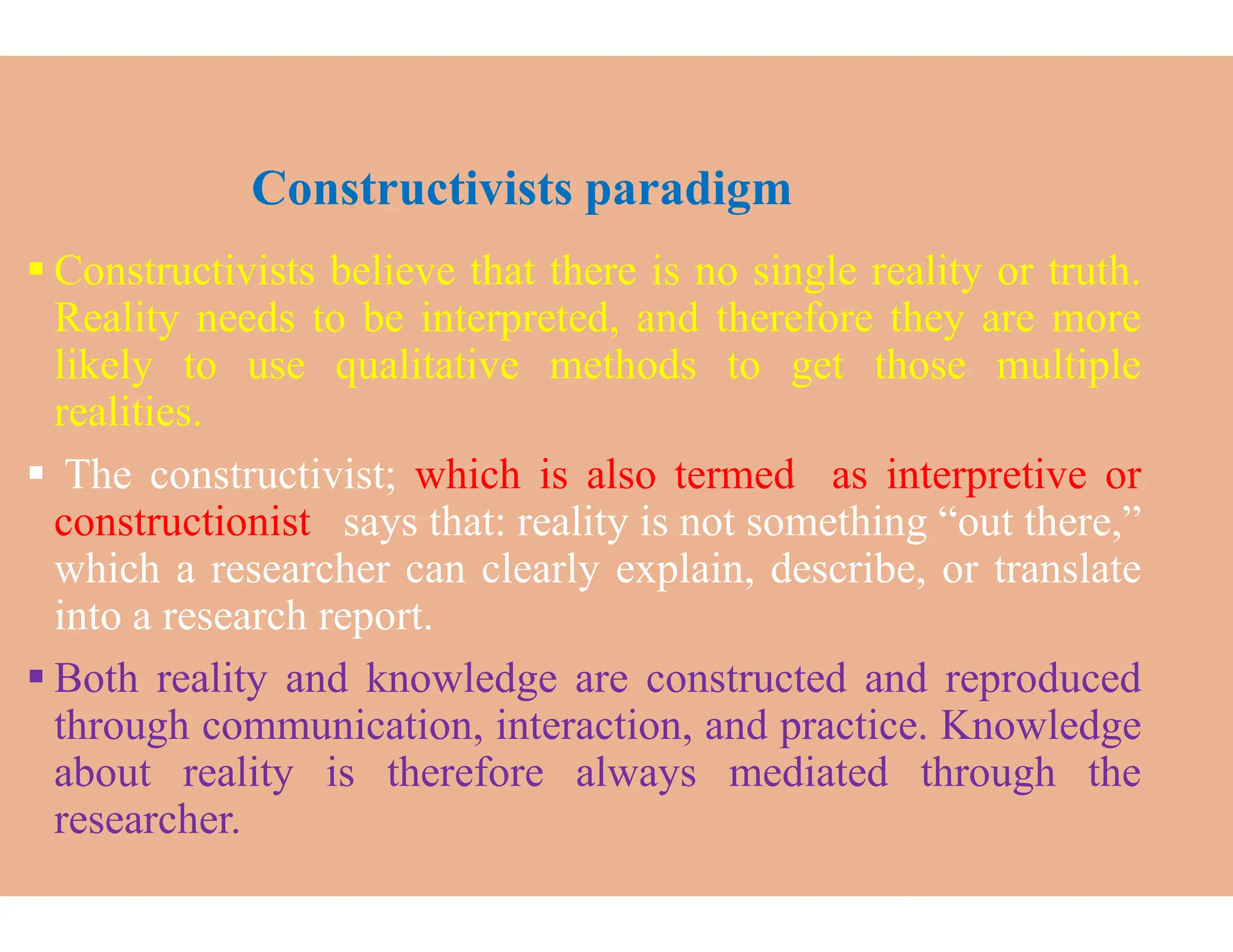 Constructivists paradigm

▪ Constructivists believe that there is no single reality or truth. Reality needs to be interpreted, and therefore they are more likely to use qualitative methods to get those multiple realities.

▪ The constructivist; which is also termed as interpretive or constructionist says that: reality is not something “out there,” which a researcher can clearly explain, describe, or translate into a research report.

▪ Both reality and knowledge are constructed and reproduced through communication, interaction, and practice. Knowledge about reality is therefore always mediated through the researcher.